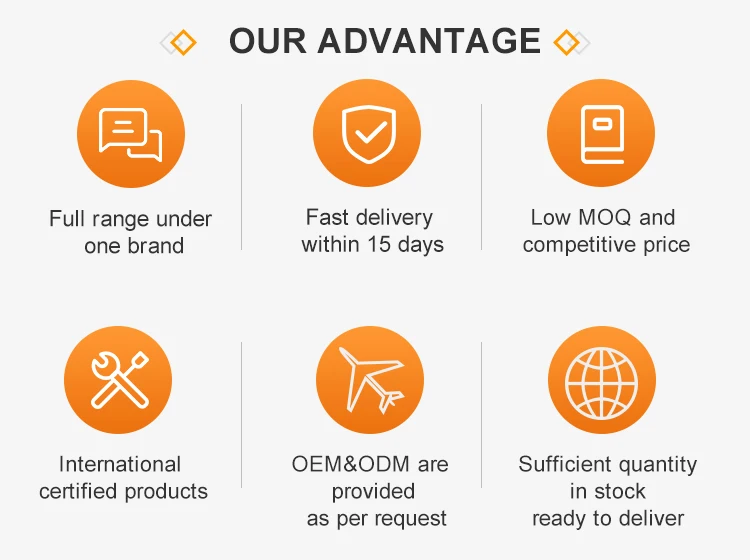 OUR ADVANTAGE

Full range under one brand

Fast delivery within 15 days

Low MOQ and competitive price

International certified products

OEM&ODM are provided as per request

Sufficient quantity in stock ready to deliver